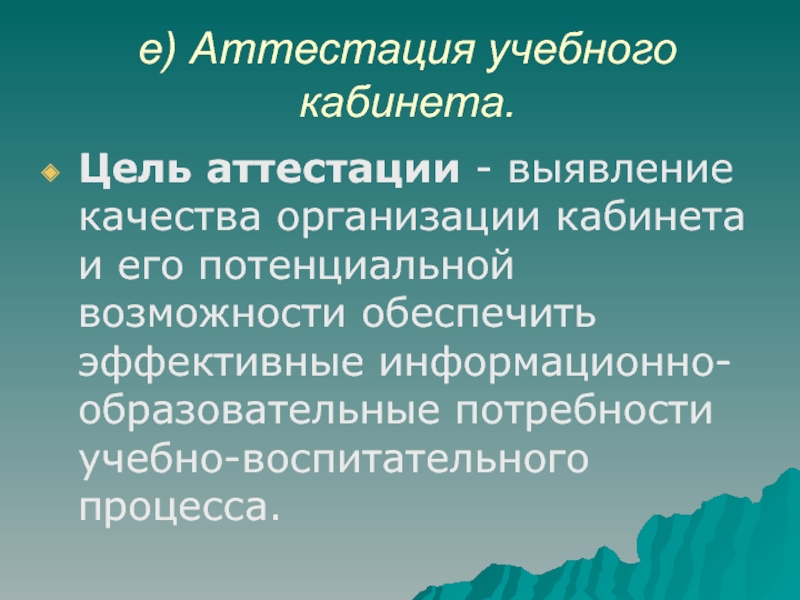 е) Аттестация учебного кабинета.

Цель аттестации - выявление качества организации кабинета и его потенциальной возможности обеспечить эффективные информационно-образовательные потребности учебно-воспитательного процесса.